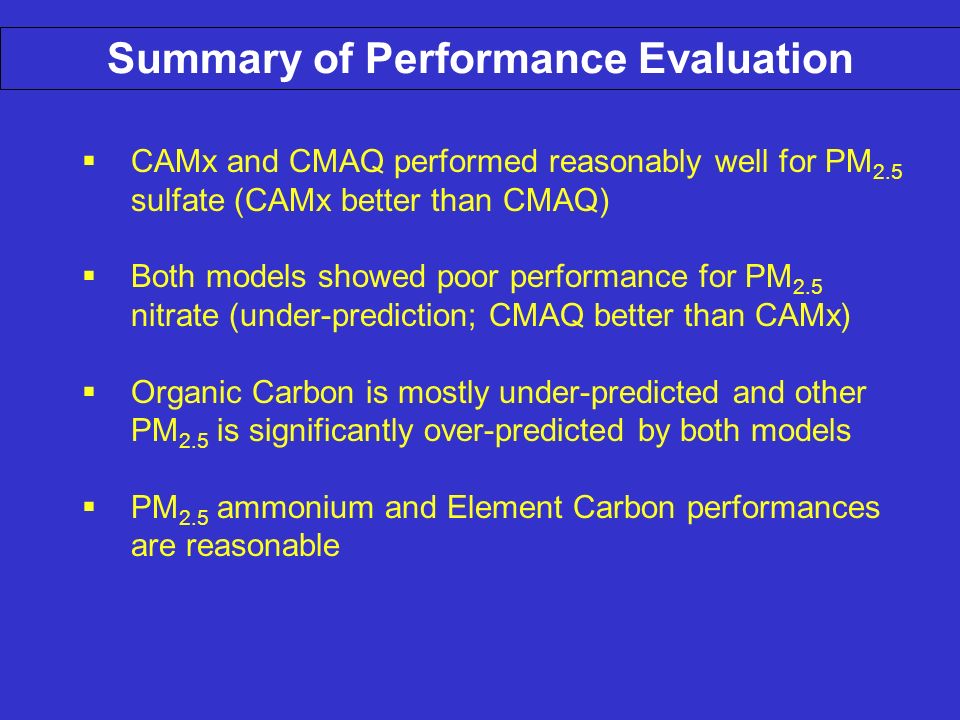 Summary of Performance Evaluation

▪ CAMx and CMAQ performed reasonably well for $PM_{2.5}$ sulfate (CAMx better than CMAQ)

▪ Both models showed poor performance for $PM_{2.5}$ nitrate (under-prediction; CMAQ better than CAMx)

▪ Organic Carbon is mostly under-predicted and other $PM_{2.5}$ is significantly over-predicted by both models

▪ $PM_{2.5}$ ammonium and Element Carbon performances are reasonable